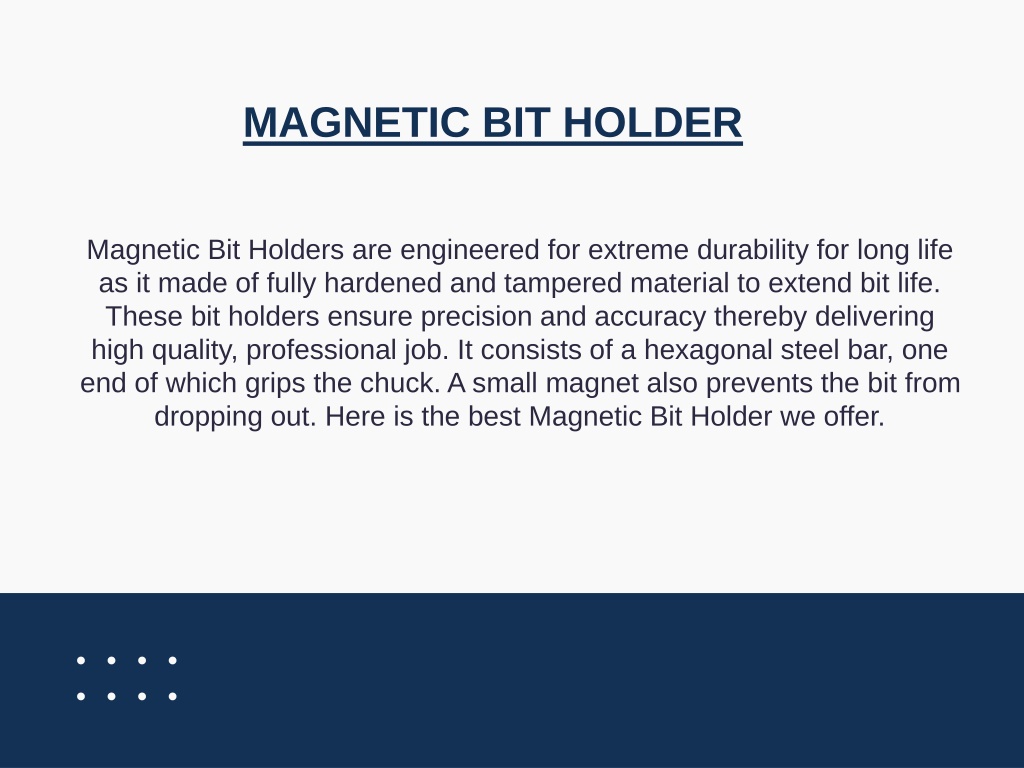 MAGNETIC BIT HOLDER

Magnetic Bit Holders are engineered for extreme durability for long life as it made of fully hardened and tampered material to extend bit life. These bit holders ensure precision and accuracy thereby delivering high quality, professional job. It consists of a hexagonal steel bar, one end of which grips the chuck. A small magnet also prevents the bit from dropping out. Here is the best Magnetic Bit Holder we offer.